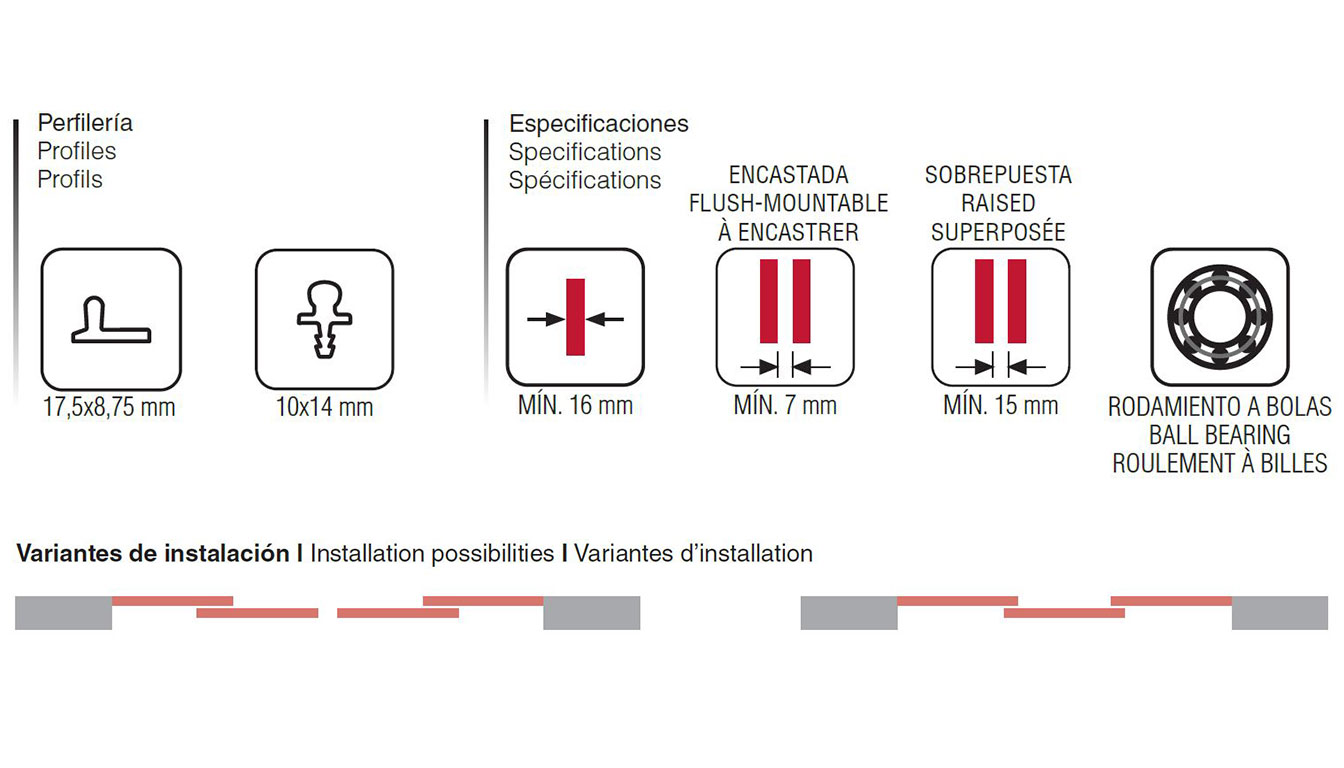 Perfilería
Profiles
Profils

17,5x8,75 mm

10x14 mm

Especificaciones
Specifications
Spécifications

MÍN. 16 mm

ENCASTADA
FLUSH-MOUNTABLE
À ENCASTRER

MÍN. 7 mm

SOBREPUESTA
RAISED
SUPERPOSÉE

MÍN. 15 mm

RODAMIENTO A BOLAS
BALL BEARING
ROULEMENT À BILLES

Variantes de instalación I Installation possibilities I Variantes d'installation